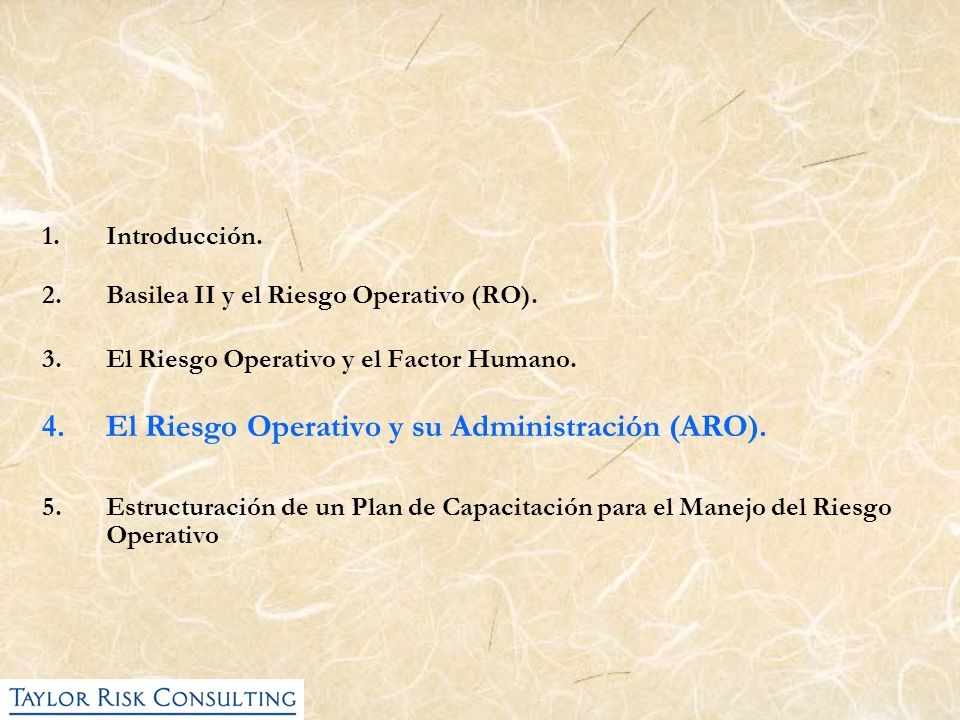 1. Introducción.

2. Basilea II y el Riesgo Operativo (RO).

3. El Riesgo Operativo y el Factor Humano.

4. El Riesgo Operativo y su Administración (ARO).

5. Estructuración de un Plan de Capacitación para el Manejo del Riesgo Operativo

TAYLOR RISK CONSULTING